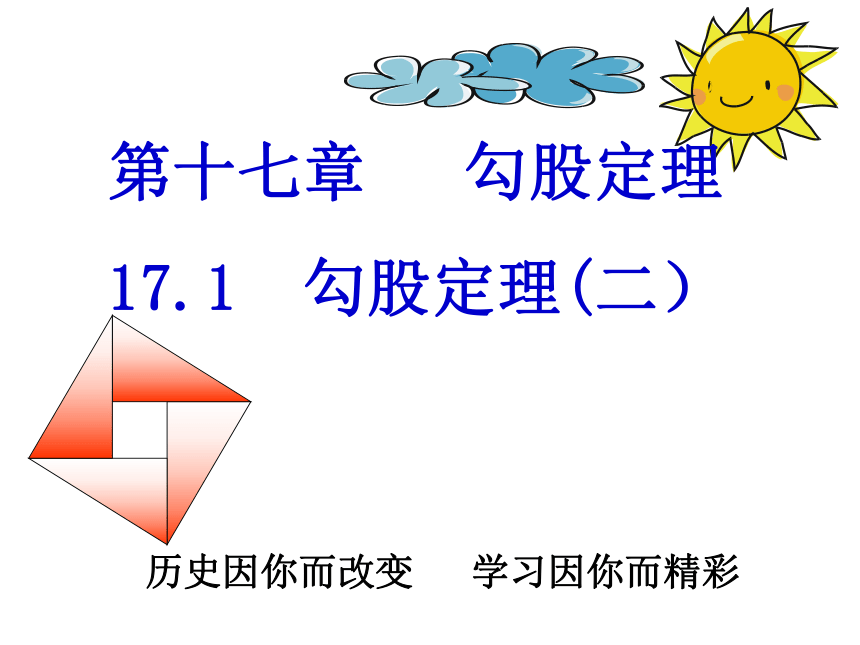 第十七章　勾股定理

17.1　勾股定理(二）

历史因你而改变　学习因你而精彩